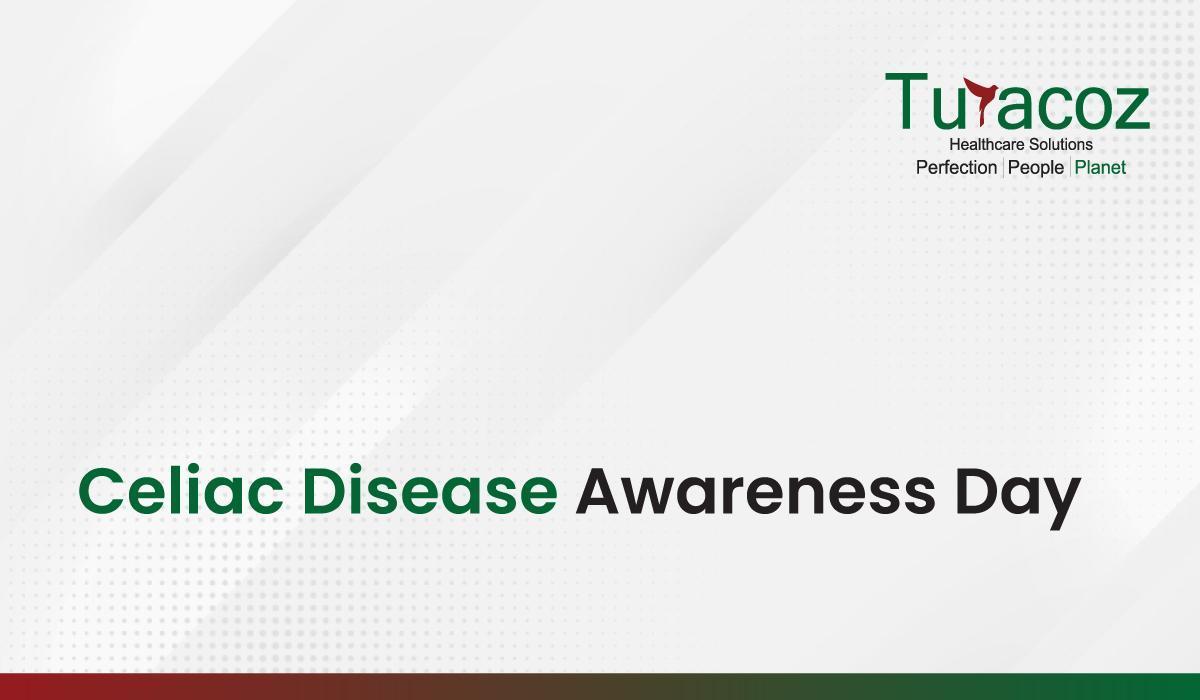 Turacoz
Healthcare Solutions
Perfection | People | Planet

Celiac Disease Awareness Day